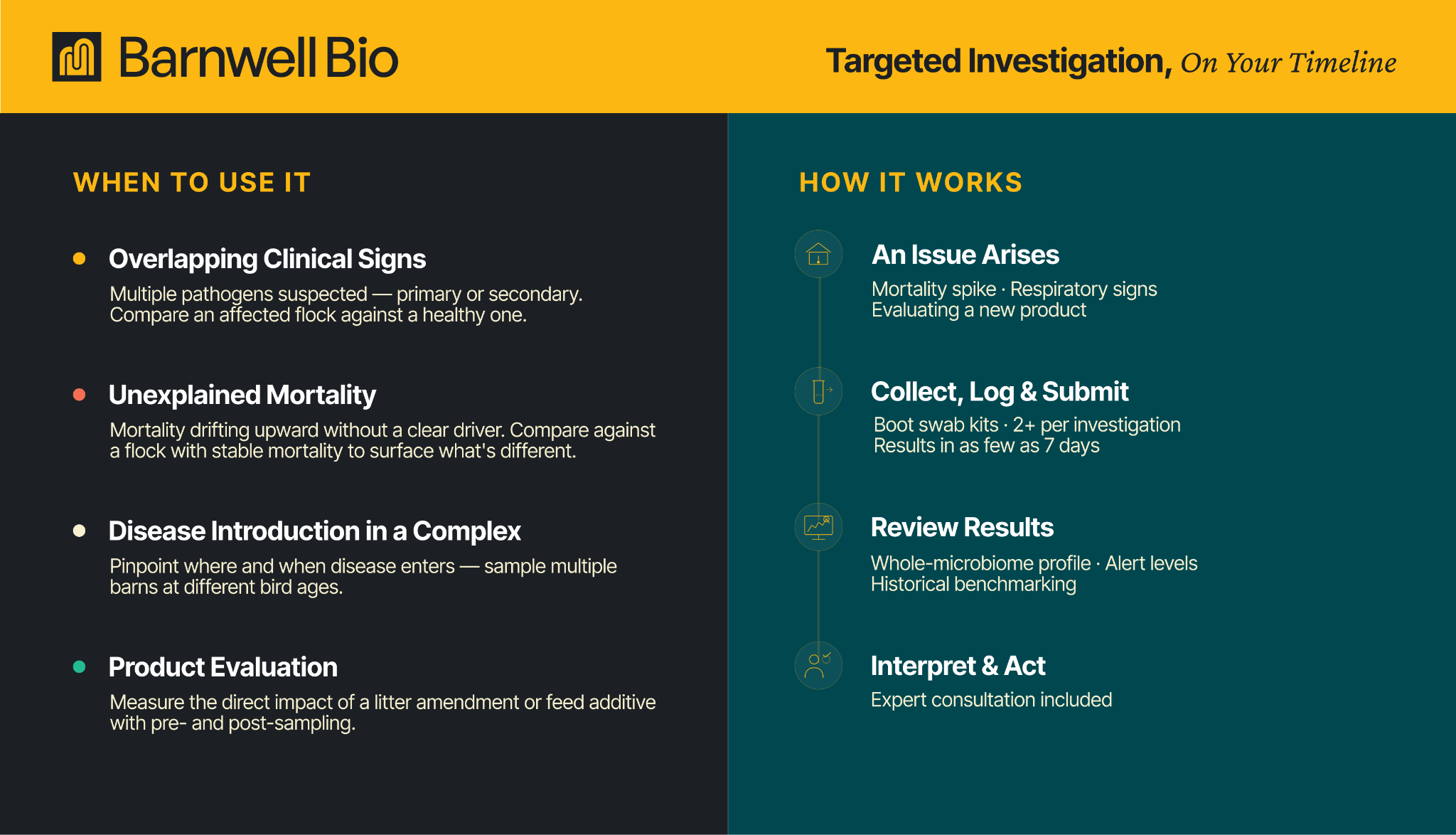 Barnwell Bio

Targeted Investigation, On Your Timeline

WHEN TO USE IT

Overlapping Clinical Signs

Multiple pathogens suspected — primary or secondary. Compare an affected flock against a healthy one.

Unexplained Mortality

Mortality drifting upward without a clear driver. Compare against a flock with stable mortality to surface what's different.

Disease Introduction in a Complex

Pinpoint where and when disease enters — sample multiple barns at different bird ages.

Product Evaluation

Measure the direct impact of a litter amendment or feed additive with pre- and post-sampling.

HOW IT WORKS

An Issue Arises

Mortality spike · Respiratory signs
Evaluating a new product

Collect, Log & Submit

Boot swab kits · 2+ per investigation
Results in as few as 7 days

Review Results

Whole-microbiome profile · Alert levels
Historical benchmarking

Interpret & Act

Expert consultation included